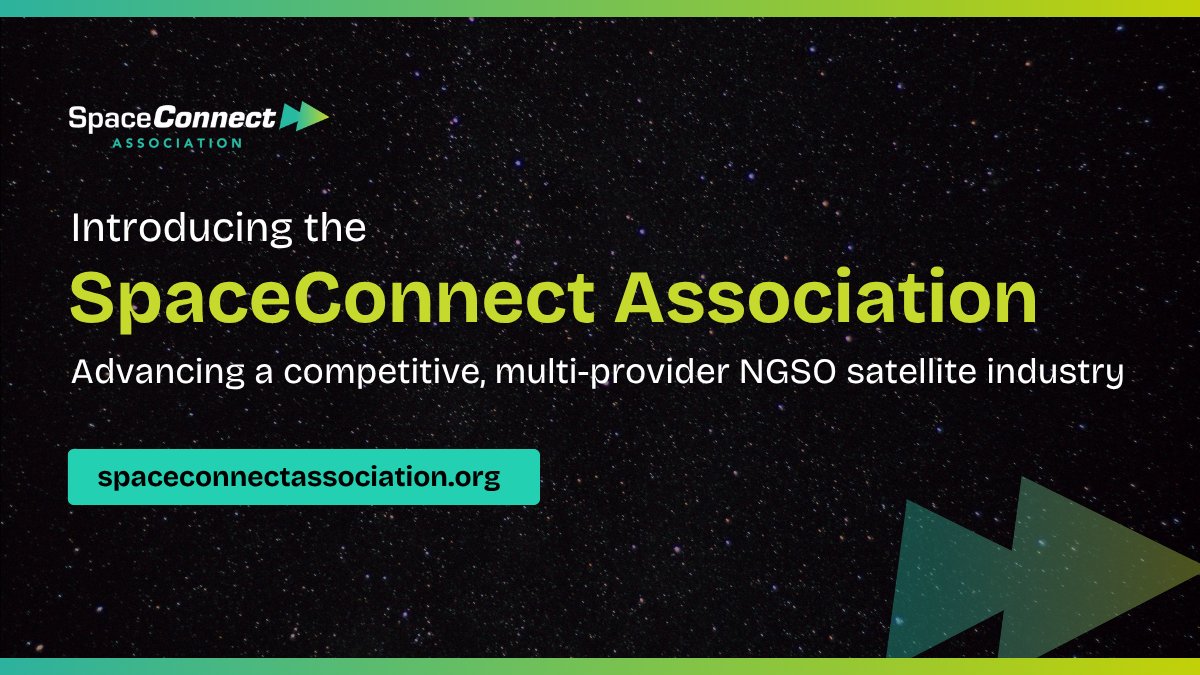 SpaceConnect
ASSOCIATION

Introducing the
SpaceConnect Association
Advancing a competitive, multi-provider NGSO satellite industry

spaceconnectassociation.org